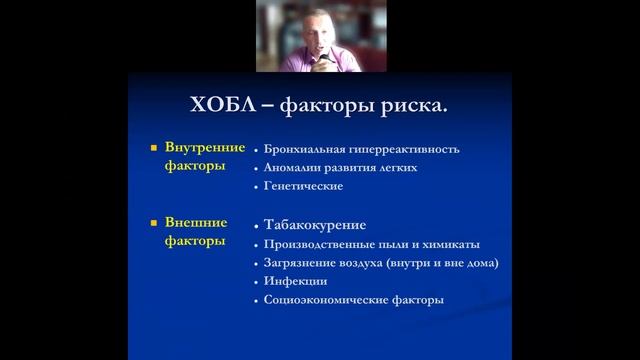 ХОБЛ – факторы риска.

Внутренние факторы

• Бронхиальная гиперреактивность
• Аномалии развития легких
• Генетические

Внешние факторы

• Табакокурение
• Производственные пыли и химикаты
• Загрязнение воздуха (внутри и вне дома)
• Инфекции
• Социоэкономические факторы